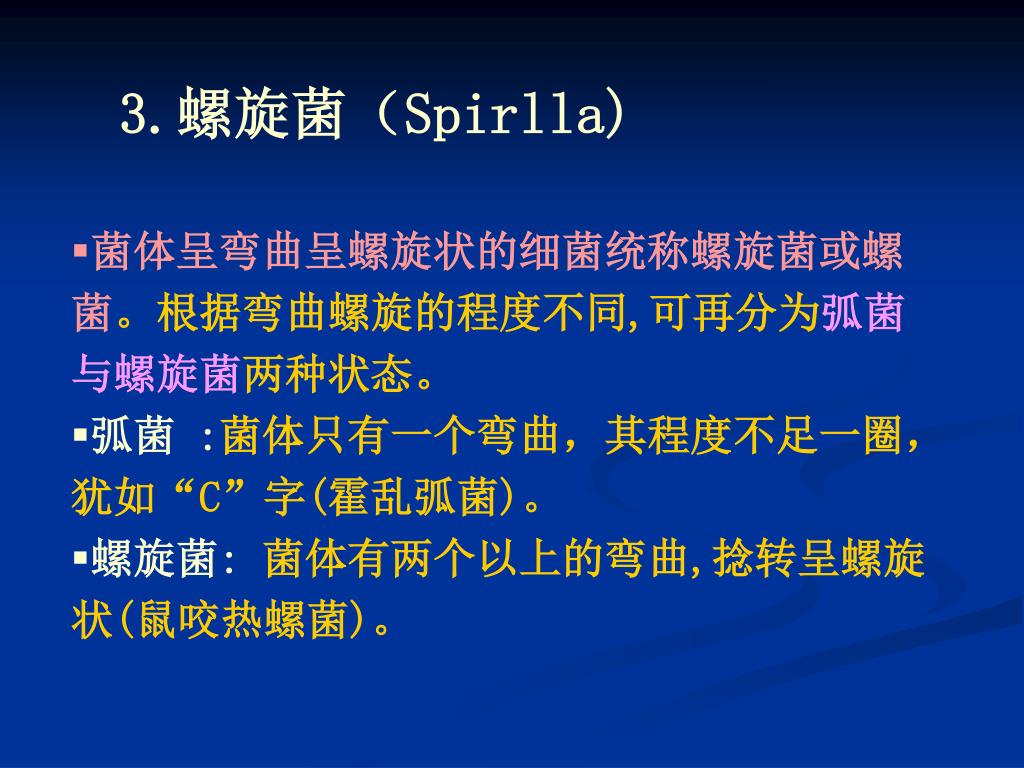 3.螺旋菌（Spirlla)

▪菌体呈弯曲呈螺旋状的细菌统称螺旋菌或螺菌。根据弯曲螺旋的程度不同,可再分为弧菌与螺旋菌两种状态。
▪弧菌 :菌体只有一个弯曲，其程度不足一圈，犹如“C”字(霍乱弧菌)。
▪螺旋菌: 菌体有两个以上的弯曲,捻转呈螺旋状(鼠咬热螺菌)。